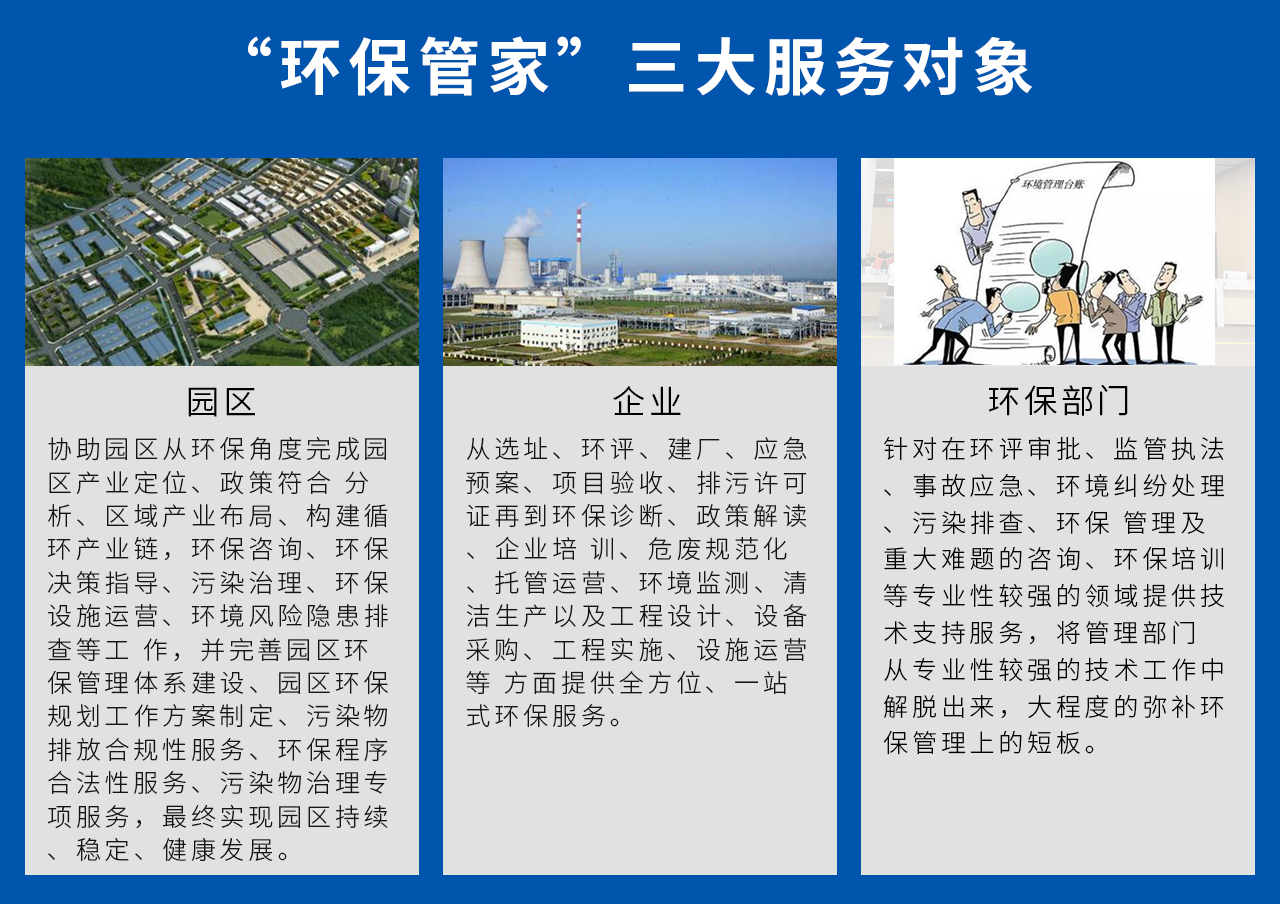 “环保管家”三大服务对象

环境管理台账

园区

协助园区从环保角度完成园区产业定位、政策符合 分析、区域产业布局、构建循环产业链，环保咨询、环保决策指导、污染治理、环保设施运营、环境风险隐患排查等工 作，并完善园区环保管理体系建设、园区环保规划工作方案制定、污染物排放合规性服务、环保程序合法性服务、污染物治理专项服务，最终实现园区持续、稳定、健康发展。

企业

从选址、环评、建厂、应急预案、项目验收、排污许可证再到环保诊断、政策解读、企业培 训、危废规范化、托管运营、环境监测、清洁生产以及工程设计、设备采购、工程实施、设施运营等 方面提供全方位、一站式环保服务。

环保部门

针对在环评审批、监管执法、事故应急、环境纠纷处理、污染排查、环保 管理及重大难题的咨询、环保培训等专业性较强的领域提供技术支持服务，将管理部门从专业性较强的技术工作中解脱出来，大程度的弥补环保管理上的短板。